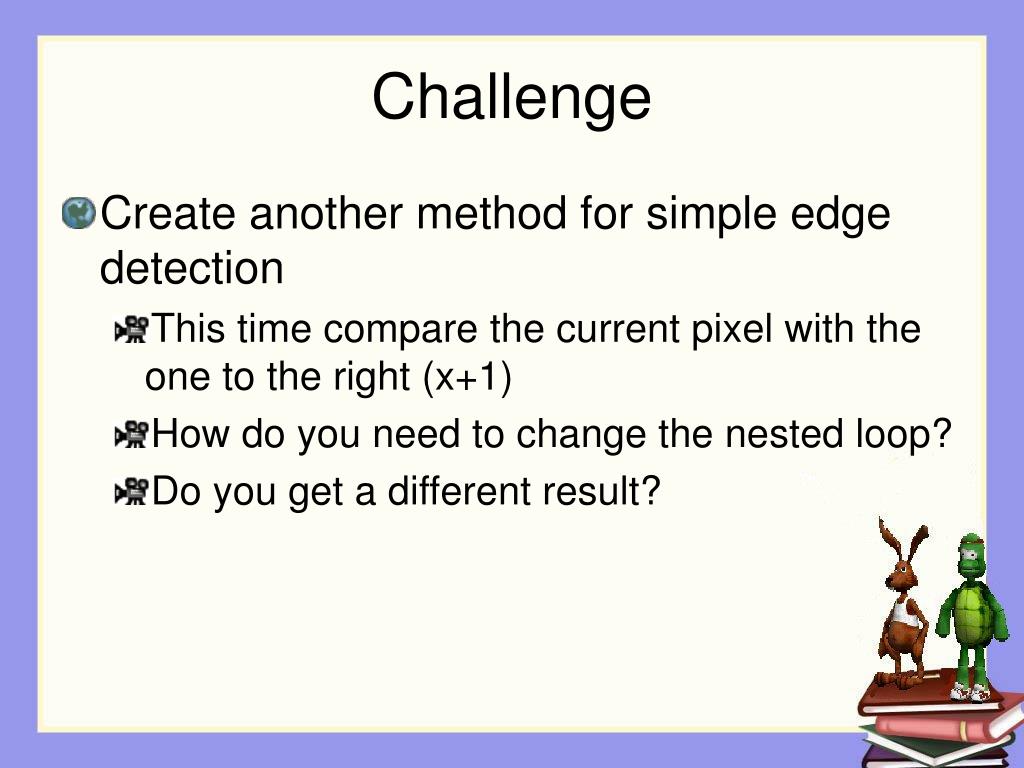 Challenge

Create another method for simple edge detection

This time compare the current pixel with the one to the right (x+1)

How do you need to change the nested loop?

Do you get a different result?